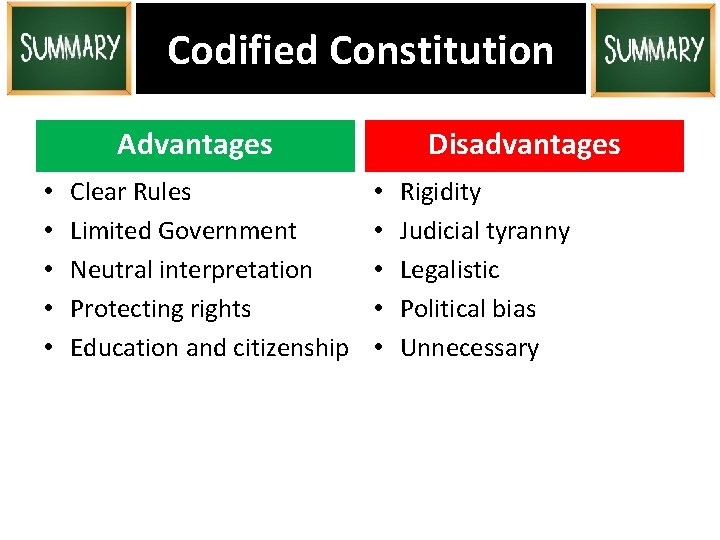 SUMMARY

Codified Constitution

SUMMARY

Advantages
• Clear Rules
• Limited Government
• Neutral interpretation
• Protecting rights
• Education and citizenship

Disadvantages
• Rigidity
• Judicial tyranny
• Legalistic
• Political bias
• Unnecessary